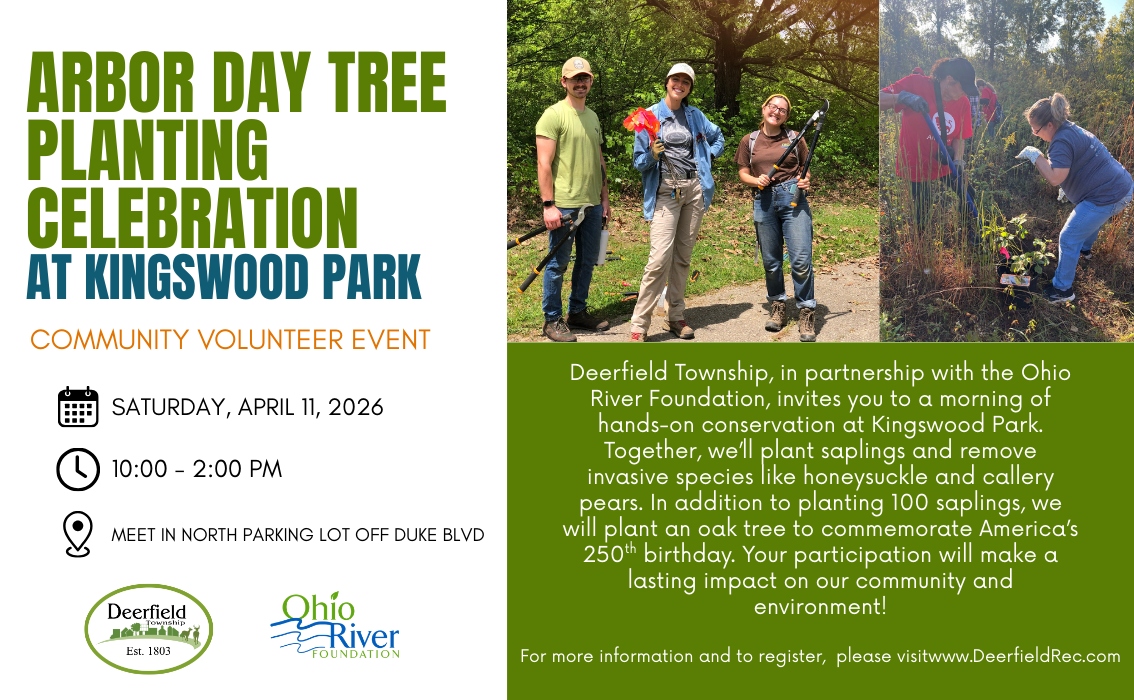 ARBOR DAY TREE PLANTING CELEBRATION
AT KINGSWOOD PARK

COMMUNITY VOLUNTEER EVENT

SATURDAY, APRIL 11, 2026

10:00 - 2:00 PM

MEET IN NORTH PARKING LOT OFF DUKE BLVD

Deerfield Township Est. 1803

Ohio River FOUNDATION

Deerfield Township, in partnership with the Ohio River Foundation, invites you to a morning of hands-on conservation at Kingswood Park. Together, we'll plant saplings and remove invasive species like honeysuckle and callery pears. In addition to planting 100 saplings, we will plant an oak tree to commemorate America's 250$^{th}$ birthday. Your participation will make a lasting impact on our community and environment!

For more information and to register, please visitwww.DeerfieldRec.com